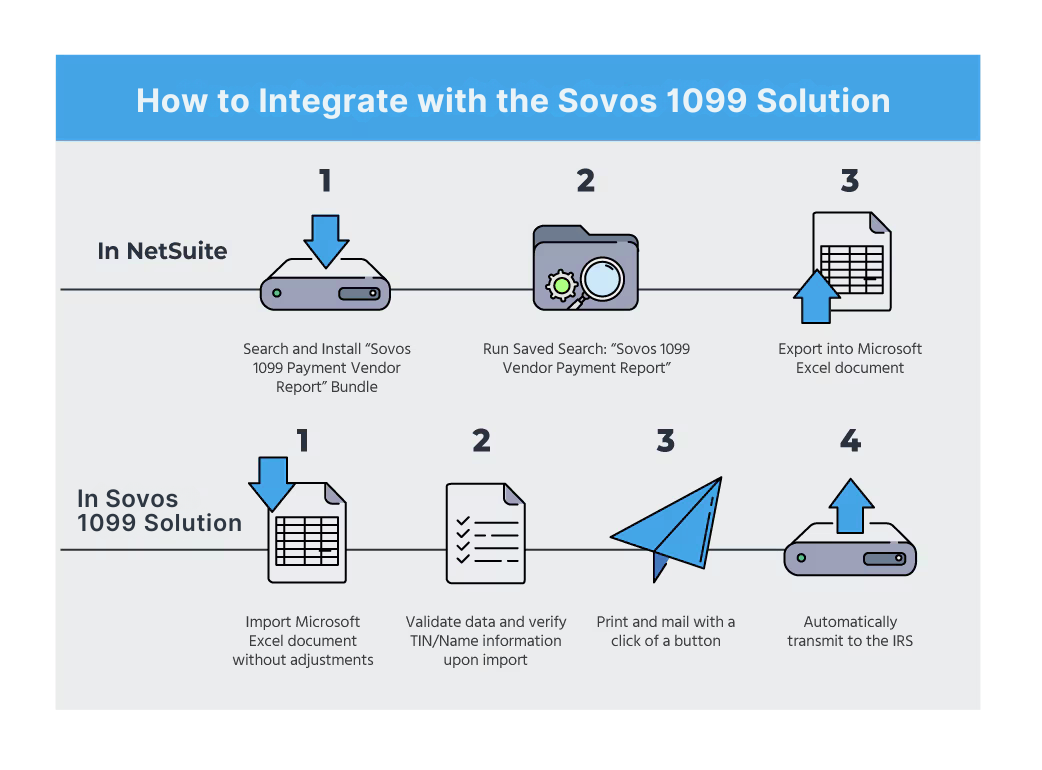 How to Integrate with the Sovos 1099 Solution

In NetSuite

1

Search and Install "Sovos 1099 Payment Vendor Report" Bundle

2

Run Saved Search: "Sovos 1099 Vendor Payment Report"

3

Export into Microsoft Excel document

In Sovos 1099 Solution

1

Import Microsoft Excel document without adjustments

2

Validate data and verify TIN/Name information upon import

3

Print and mail with a click of a button

4

Automatically transmit to the IRS